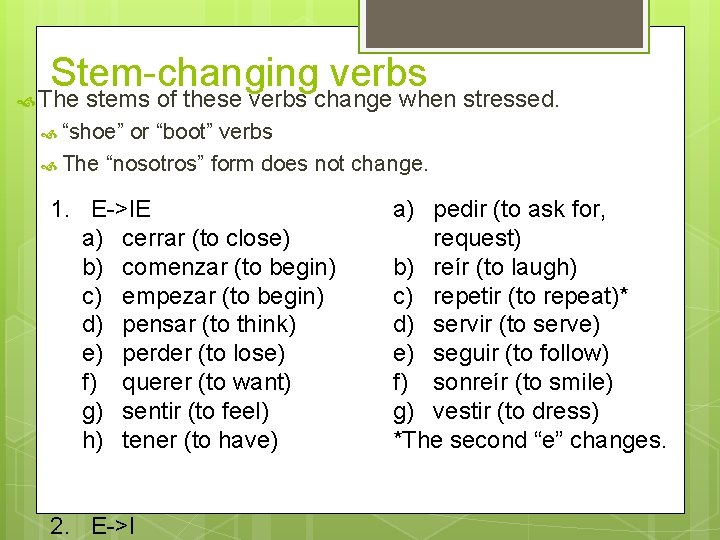 Stem-changing verbs

The stems of these verbs change when stressed.

“shoe” or “boot” verbs

The “nosotros” form does not change.

1. E->IE
a) cerrar (to close)
b) comenzar (to begin)
c) empezar (to begin)
d) pensar (to think)
e) perder (to lose)
f) querer (to want)
g) sentir (to feel)
h) tener (to have)

2. E->I
a) pedir (to ask for, request)
b) reír (to laugh)
c) repetir (to repeat)*
d) servir (to serve)
e) seguir (to follow)
f) sonreír (to smile)
g) vestir (to dress)
*The second “e” changes.